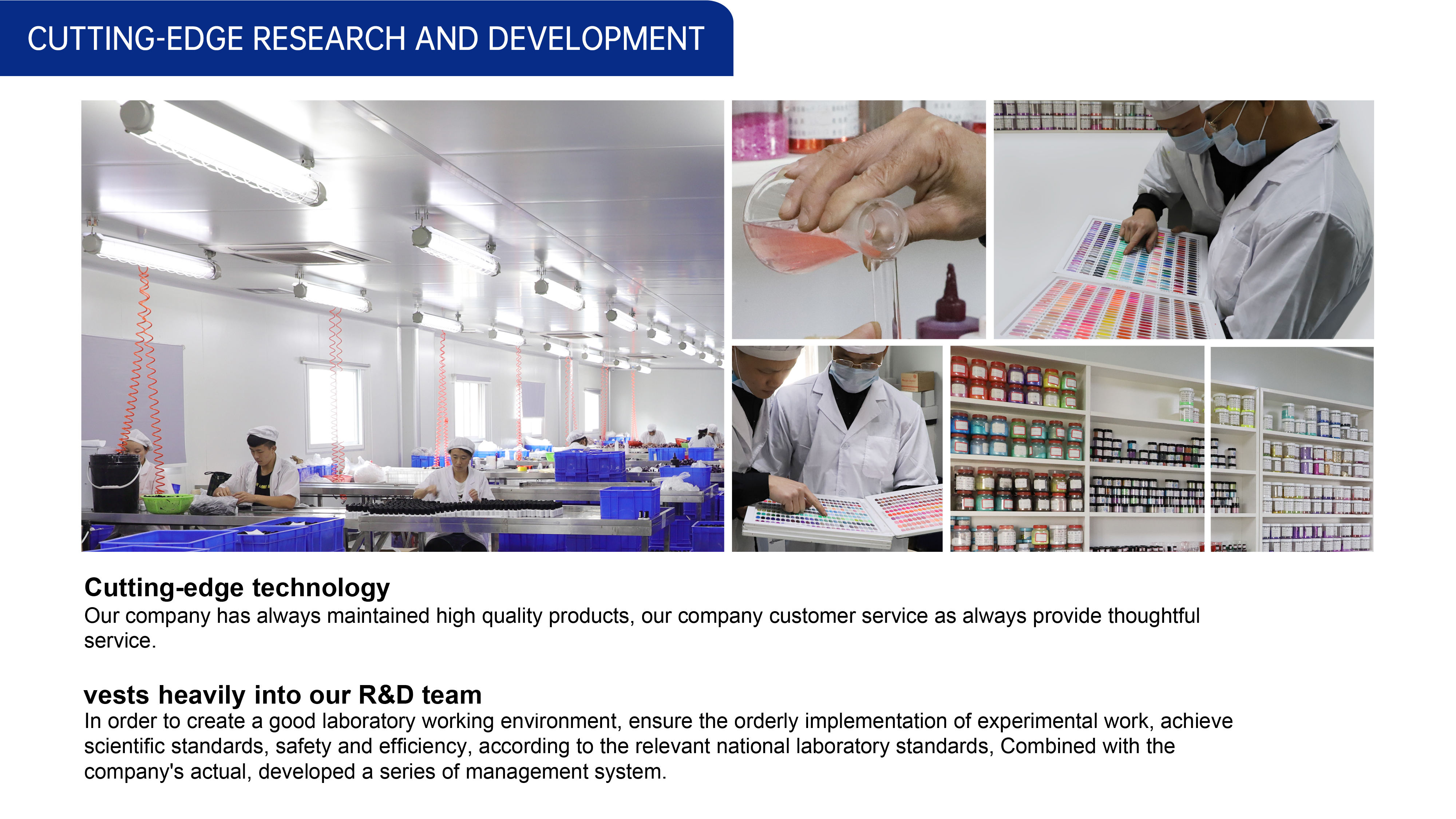 CUTTING-EDGE RESEARCH AND DEVELOPMENT

Cutting-edge technology
Our company has always maintained high quality products, our company customer service as always provide thoughtful service.

vests heavily into our R&D team
In order to create a good laboratory working environment, ensure the orderly implementation of experimental work, achieve scientific standards, safety and efficiency, according to the relevant national laboratory standards, Combined with the company's actual, developed a series of management system.